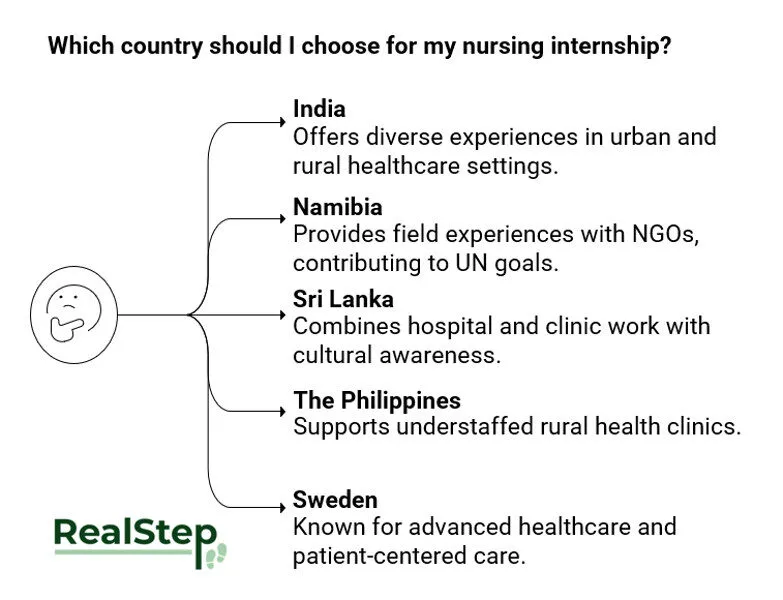 Which country should I choose for my nursing internship?

India
Offers diverse experiences in urban and rural healthcare settings.

Namibia
Provides field experiences with NGOs, contributing to UN goals.

Sri Lanka
Combines hospital and clinic work with cultural awareness.

The Philippines
Supports understaffed rural health clinics.

Sweden
Known for advanced healthcare and patient-centered care.

RealStep